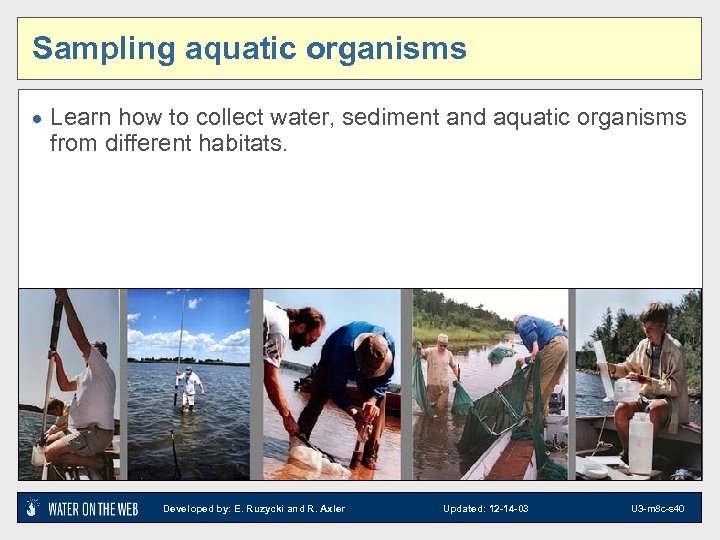 Sampling aquatic organisms

• Learn how to collect water, sediment and aquatic organisms from different habitats.

WATER ON THE WEB Developed by: E. Ruzycki and R. Axler Updated: 12-14-03 U3-m8c-s40